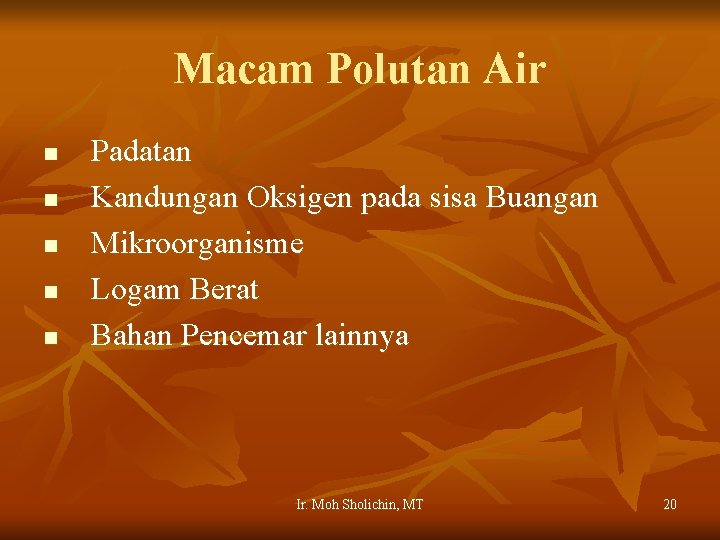 Macam Polutan Air

- Padatan
- Kandungan Oksigen pada sisa Buangan
- Mikroorganisme
- Logam Berat
- Bahan Pencemar lainnya

Ir. Moh Sholichin, MT

20